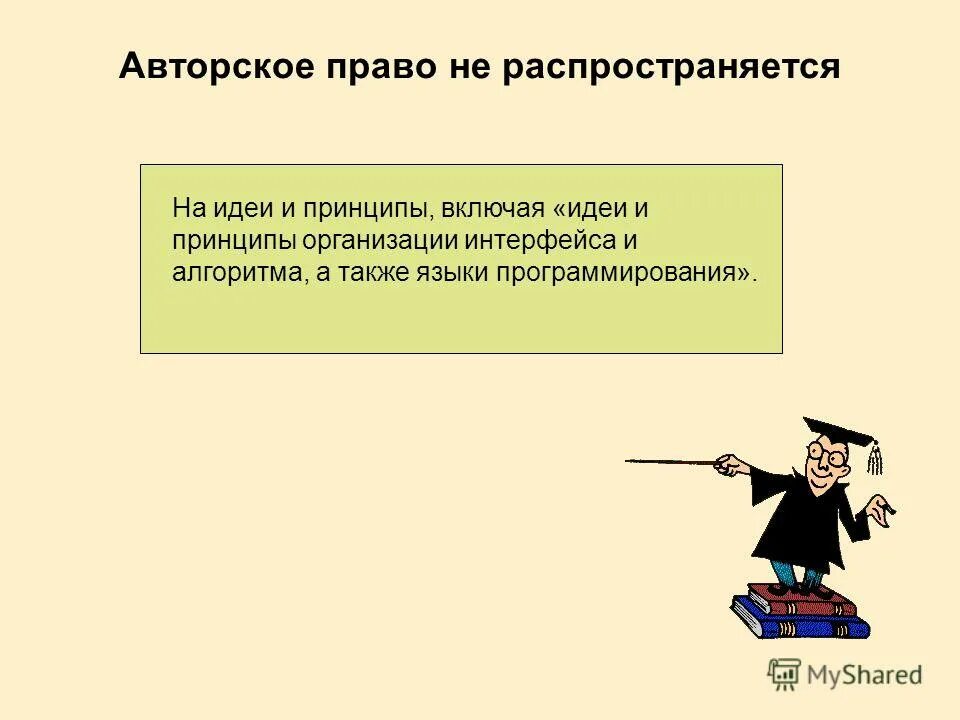 Авторское право не распространяется

На идеи и принципы, включая «идеи и принципы организации интерфейса и алгоритма, а также языки программирования».

MyShared